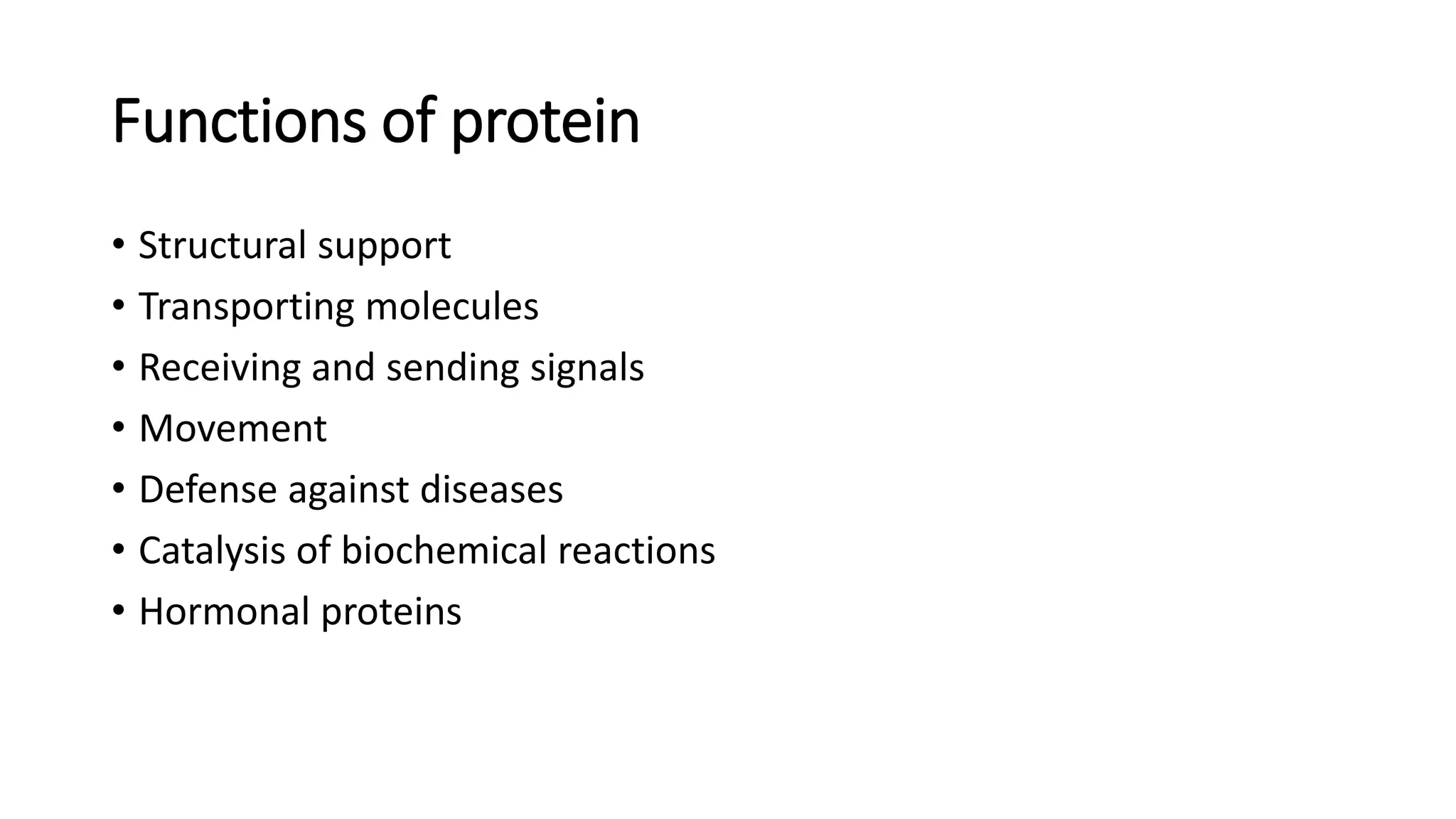 Functions of protein

• Structural support
• Transporting molecules
• Receiving and sending signals
• Movement
• Defense against diseases
• Catalysis of biochemical reactions
• Hormonal proteins